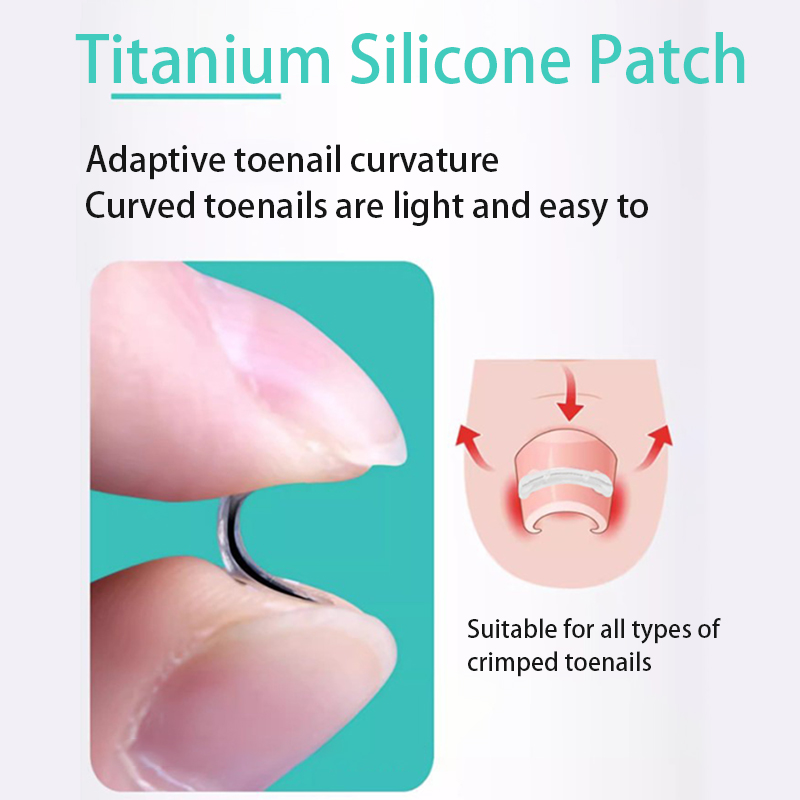 Titanium Silicone Patch

Adaptive toenail curvature
Curved toenails are light and easy to

Suitable for all types of crimped toenails